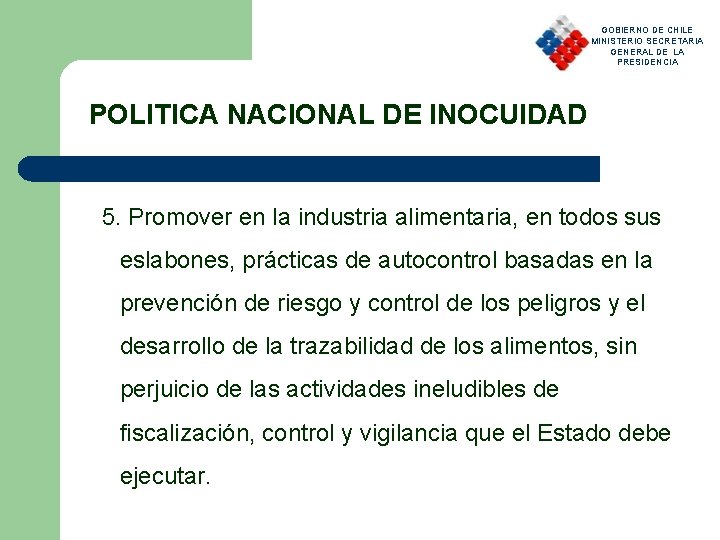 GOBIERNO DE CHILE
MINISTERIO SECRETARIA GENERAL DE LA PRESIDENCIA

POLITICA NACIONAL DE INOCUIDAD

5. Promover en la industria alimentaria, en todos sus eslabones, prácticas de autocontrol basadas en la prevención de riesgo y control de los peligros y el desarrollo de la trazabilidad de los alimentos, sin perjuicio de las actividades ineludibles de fiscalización, control y vigilancia que el Estado debe ejecutar.